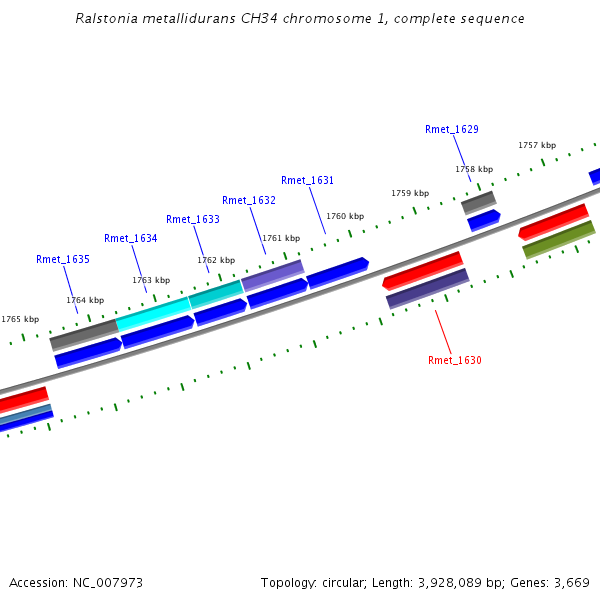 Ralstonia metallidurans CH34 chromosome 1, complete sequence

Rmet_1629

1757 kbp

1758 kbp

Rmet_1631

1759 kbp

Rmet_1632

1760 kbp

Rmet_1633

1761 kbp

Rmet_1634

1762 kbp

Rmet_1635

1763 kbp

1764 kbp

1765 kbp

Rmet_1630

Accession: NC_007973

Topology: circular; Length: 3,928,089 bp; Genes: 3,669